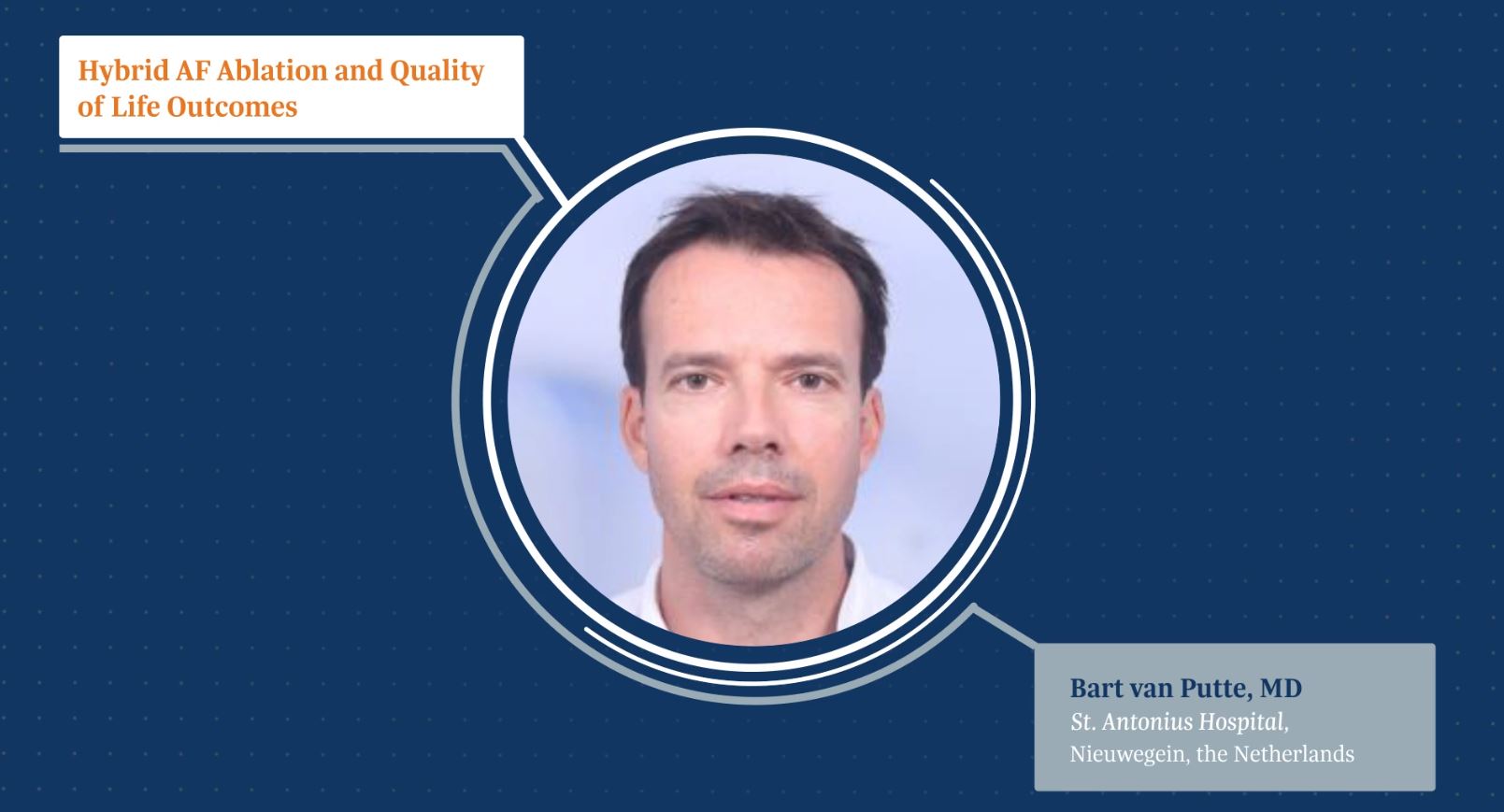 Hybrid AF Ablation and Quality of Life Outcomes

Bart van Putte, MD
St. Antonius Hospital,
Nieuwegein, the Netherlands